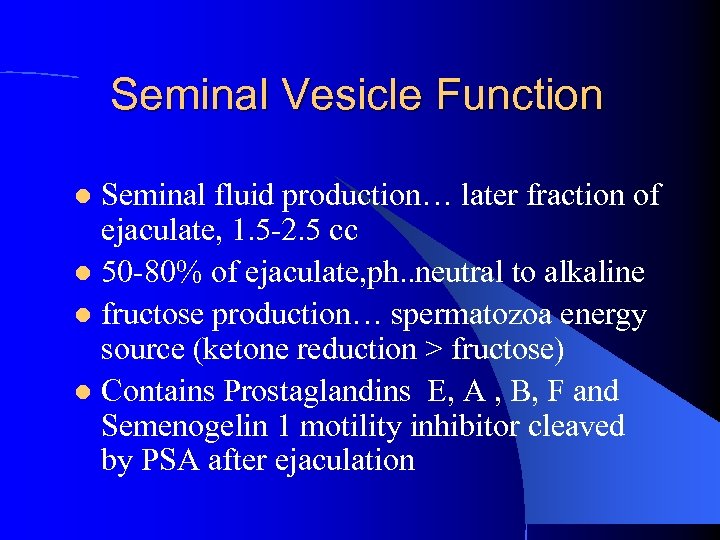 Seminal Vesicle Function

- Seminal fluid production… later fraction of ejaculate, 1.5-2.5 cc
- 50-80% of ejaculate,ph..neutral to alkaline
- fructose production… spermatozoa energy source (ketone reduction > fructose)
- Contains Prostaglandins E, A , B, F and Semenogelin 1 motility inhibitor cleaved by PSA after ejaculation